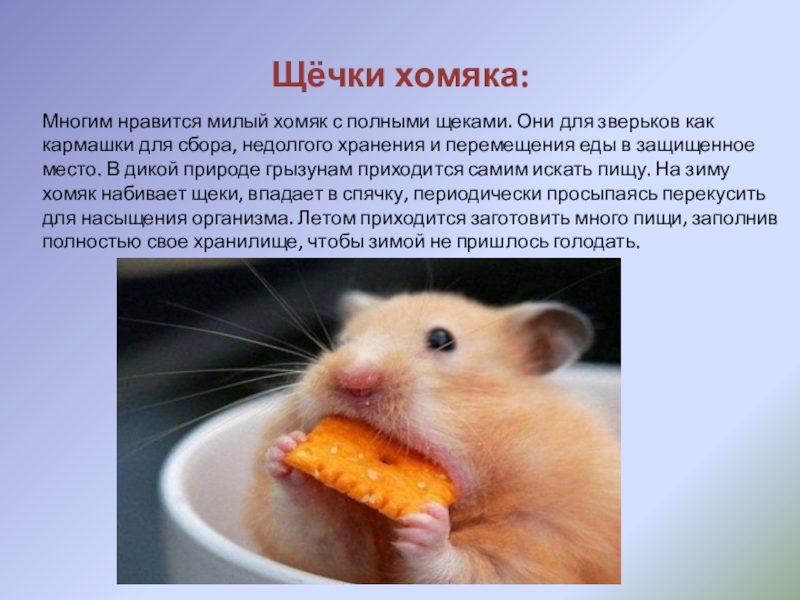 Щёчки хомяка:

Многим нравится милый хомяк с полными щеками. Они для зверьков как кармашки для сбора, недолгого хранения и перемещения еды в защищенное место. В дикой природе грызунам приходится самим искать пищу. На зиму хомяк набивает щеки, впадает в спячку, периодически просыпаясь перекусить для насыщения организма. Летом приходится заготовить много пищи, заполнив полностью свое хранилище, чтобы зимой не пришлось голодать.